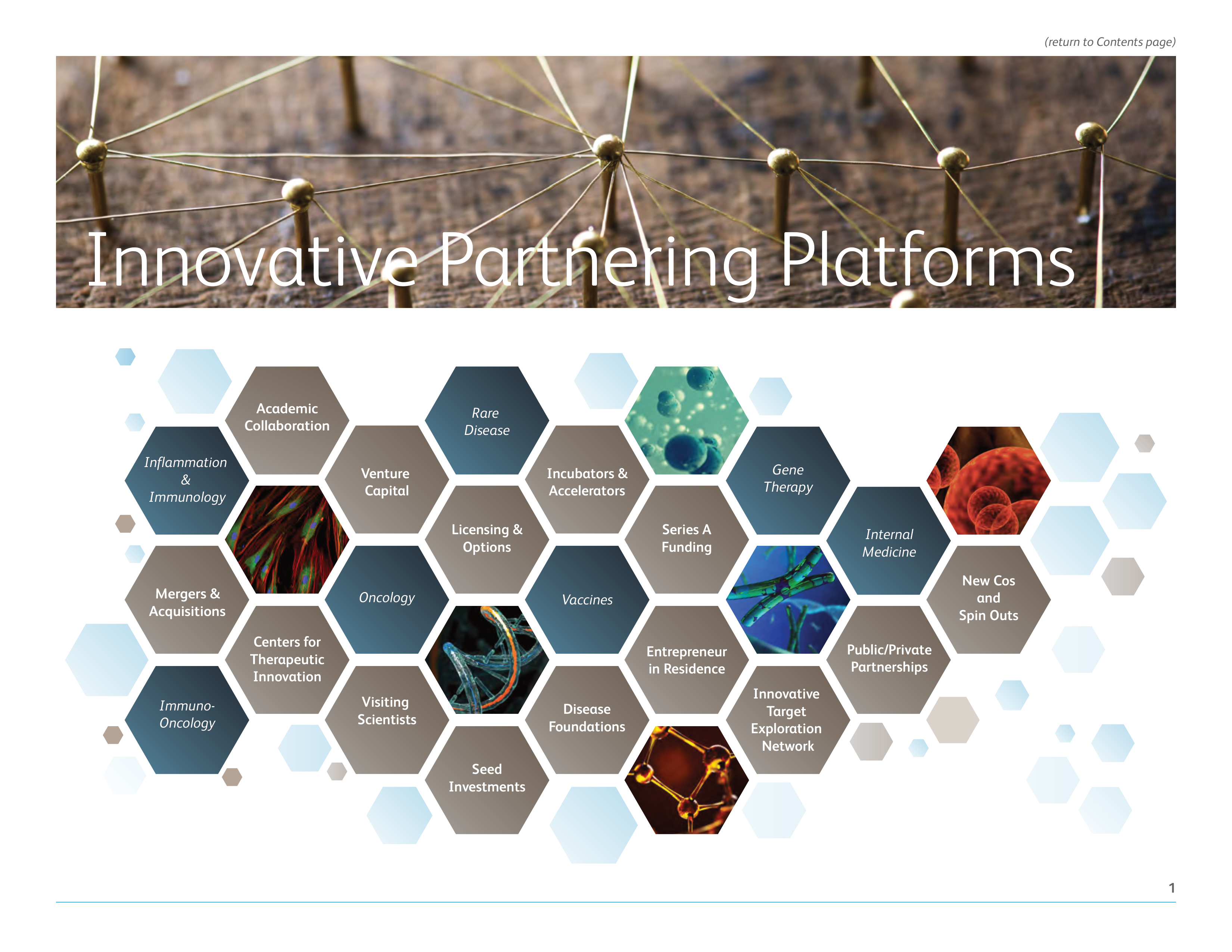 (return to Contents page)

Innovative Partnering Platforms

Academic Collaboration

Rare Disease

Inflammation & Immunology

Venture Capital

Incubators & Accelerators

Gene Therapy

Licensing & Options

Series A Funding

Internal Medicine

Mergers & Acquisitions

Oncology

Vaccines

New Cos and Spin Outs

Centers for Therapeutic Innovation

Entrepreneur in Residence

Public/Private Partnerships

Immuno-Oncology

Visiting Scientists

Disease Foundations

Innovative Target Exploration Network

Seed Investments

1